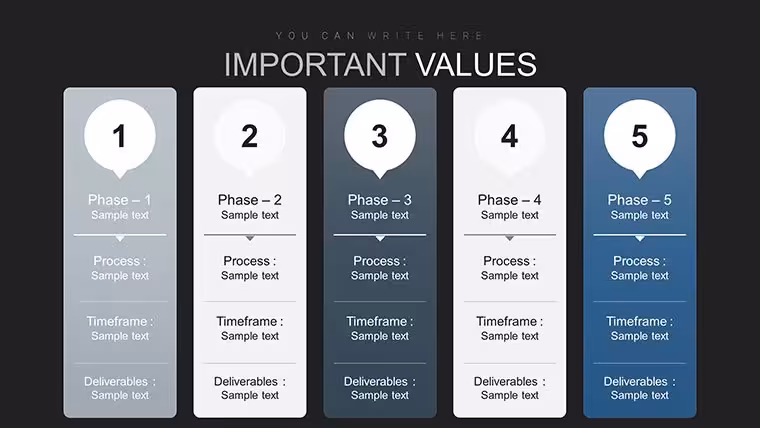 YOU CAN WRITE HERE

IMPORTANT VALUES

1

Phase – 1
Sample text

Process :
Sample text

Timeframe :
Sample text

Deliverables :
Sample text

2

Phase – 2
Sample text

Process :
Sample text

Timeframe :
Sample text

Deliverables :
Sample text

3

Phase – 3
Sample text

Process :
Sample text

Timeframe :
Sample text

Deliverables :
Sample text

4

Phase – 4
Sample text

Process :
Sample text

Timeframe :
Sample text

Deliverables :
Sample text

5

Phase – 5
Sample text

Process :
Sample text

Timeframe :
Sample text

Deliverables :
Sample text